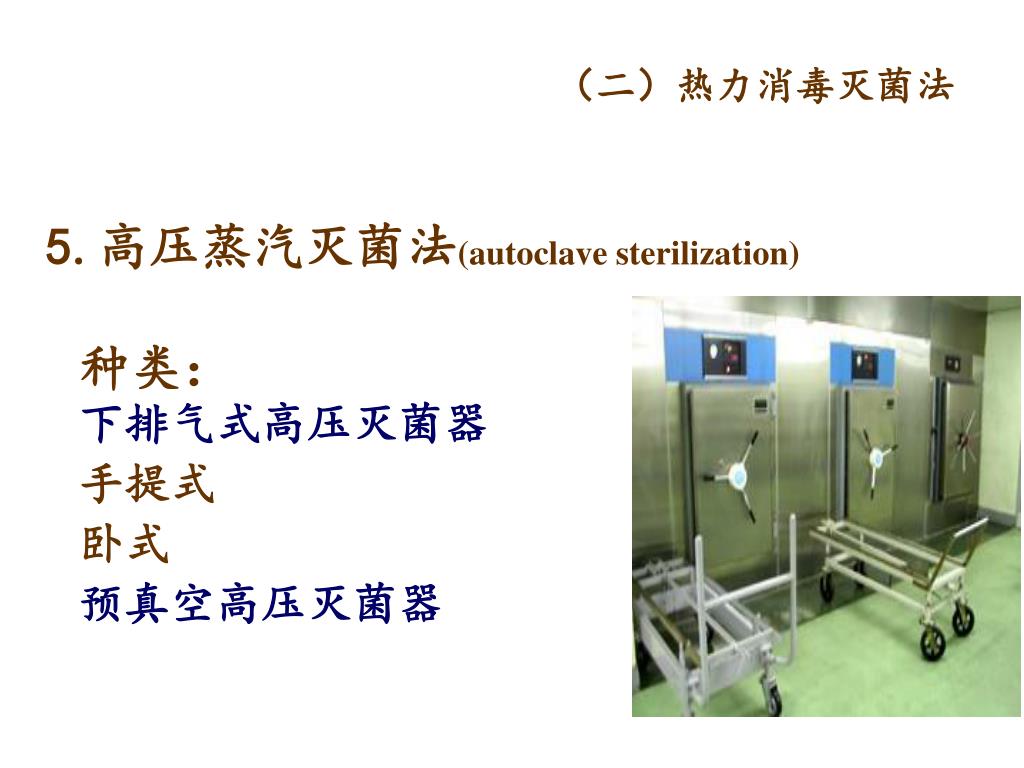 （二）热力消毒灭菌法

5. 高压蒸汽灭菌法(autoclave sterilization)

种类：
下排气式高压灭菌器
手提式
卧式
预真空高压灭菌器